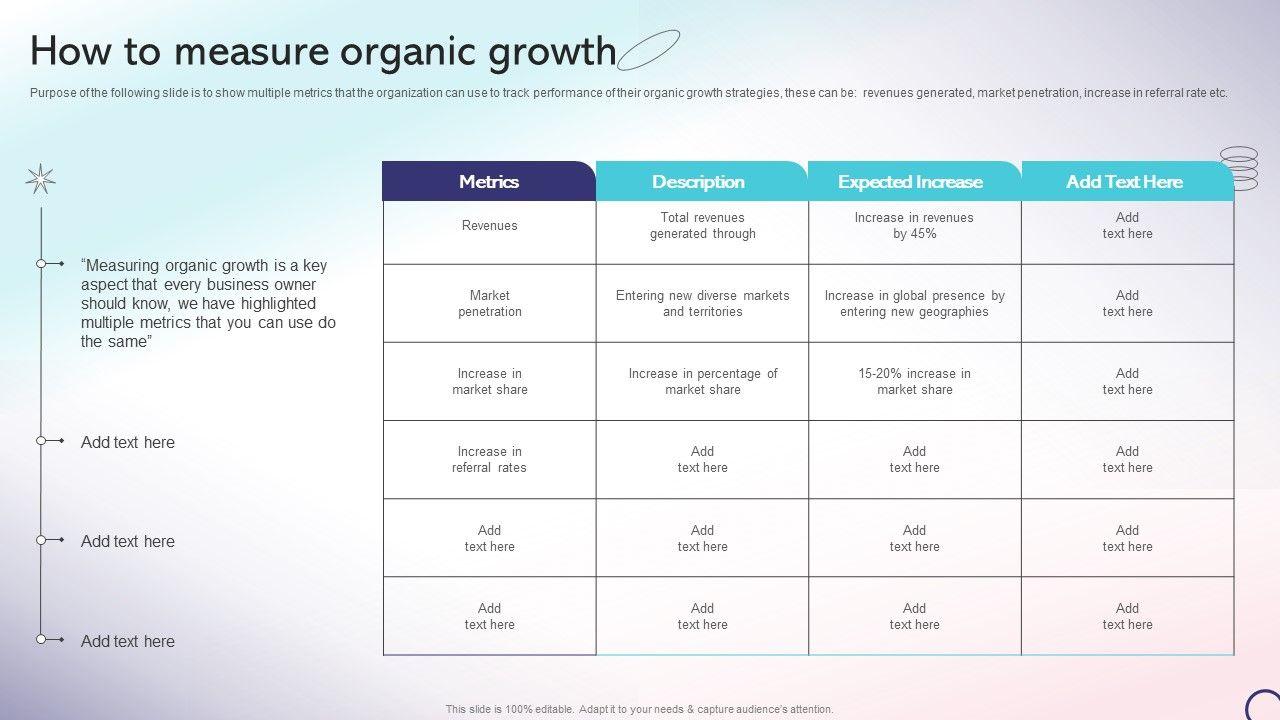 How to measure organic growth

Purpose of the following slide is to show multiple metrics that the organization can use to track performance of their organic growth strategies, these can be: revenues generated, market penetration, increase in referral rate etc.

"Measuring organic growth is a key aspect that every business owner should know, we have highlighted multiple metrics that you can use do the same"

Add text here

Add text here

Add text here

| Metrics | Description | Expected Increase | Add Text Here |
|---|---|---|---|
| Revenues | Total revenues generated through | Increase in revenues by 45% | Add text here |
| Market penetration | Entering new diverse markets and territories | Increase in global presence by entering new geographies | Add text here |
| Increase in market share | Increase in percentage of market share | 15-20% increase in market share | Add text here |
| Increase in referral rates | Add text here | Add text here | Add text here |
| Add text here | Add text here | Add text here | Add text here |
| Add text here | Add text here | Add text here | Add text here |

This slide is 100% editable. Adapt it to your needs & capture audience's attention.